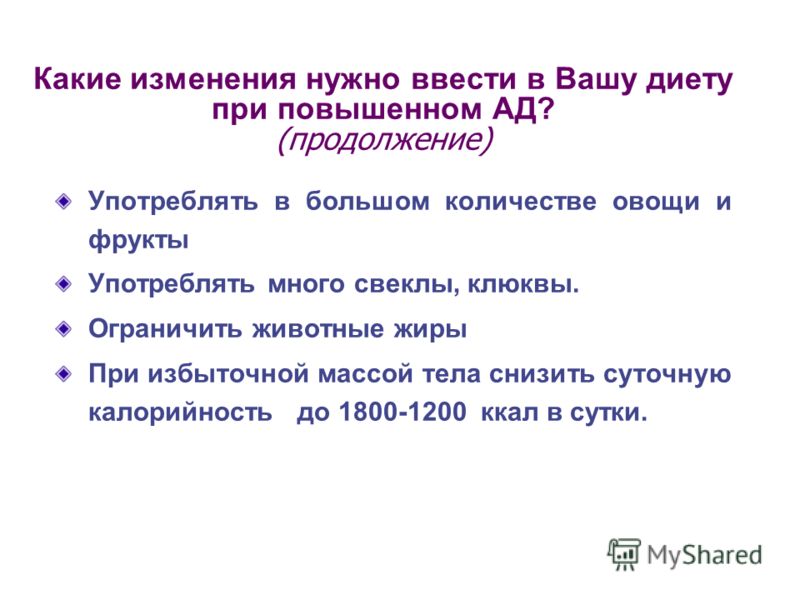 Какие изменения нужно ввести в Вашу диету при повышенном АД?
(продолжение)

Употреблять в большом количестве овощи и фрукты

Употреблять много свеклы, клюквы.

Ограничить животные жиры

При избыточной массой тела снизить суточную калорийность до 1800-1200 ккал в сутки.

MyShared